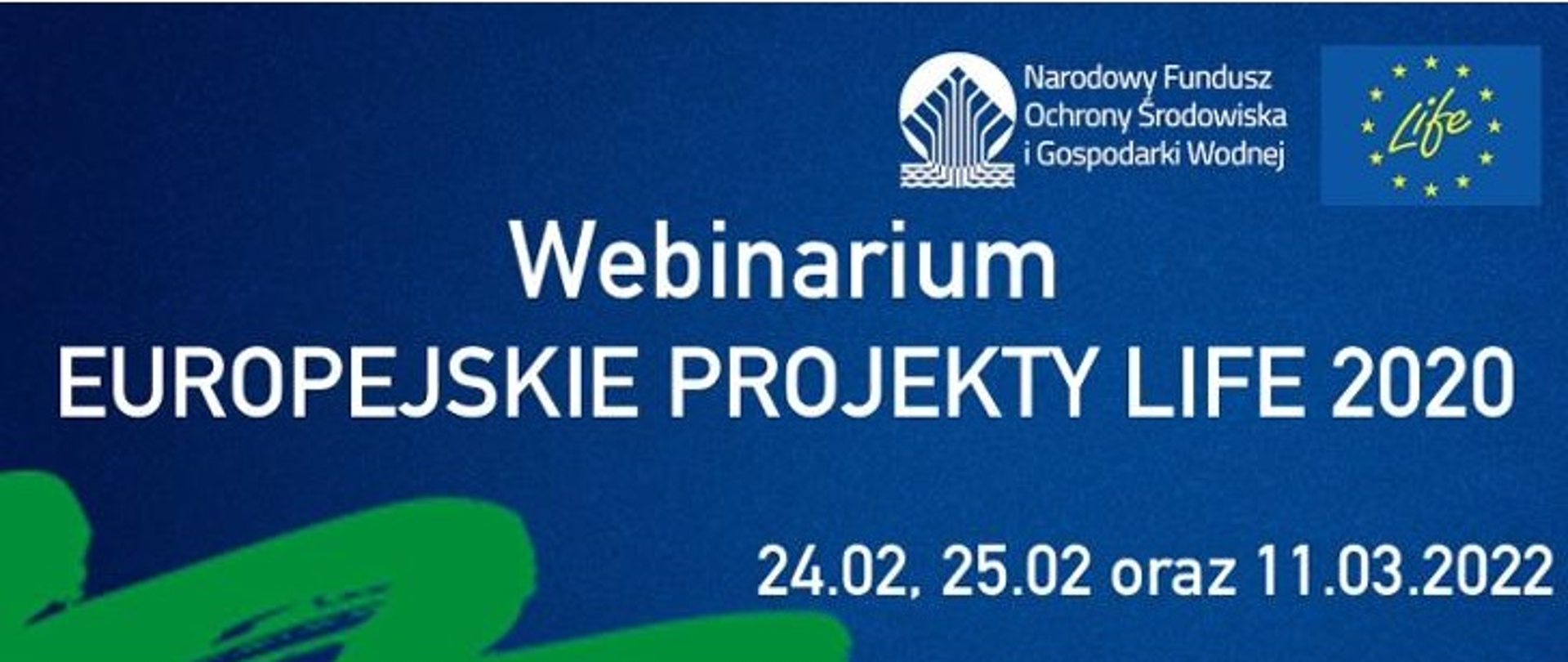 Narodowy Fundusz Ochrony Środowiska i Gospodarki Wodnej

Life

Webinarium
EUROPEJSKIE PROJEKTY LIFE 2020

24.02, 25.02 oraz 11.03.2022